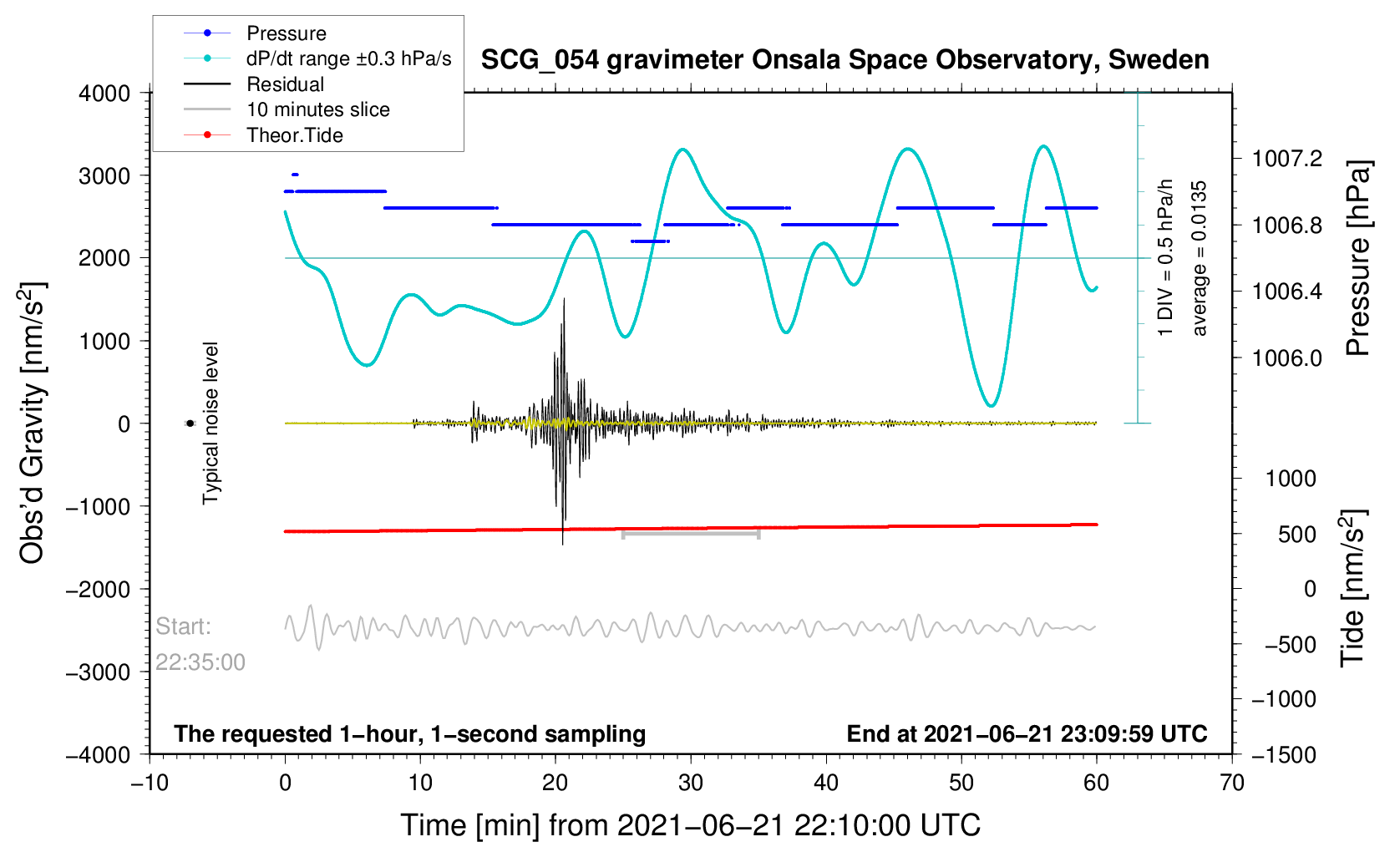 Pressure
dP/dt range ±0.3 hPa/s
Residual
10 minutes slice
Theor.Tide

SCG_054 gravimeter Onsala Space Observatory, Sweden

4000
3000
2000
1000
0
−1000
−2000
−3000
−4000

Obs'd Gravity [nm/s$^2$]

Typical noise level

1 DIV = 0.5 hPa/h
average = 0.0135

1007.2
1006.8
1006.4
1006.0

Pressure [hPa]

1000
500
0
−500
−1000
−1500

Tide [nm/s$^2$]

Start:
22:35:00

The requested 1−hour, 1−second sampling

End at 2021−06−21 23:09:59 UTC

−10 0 10 20 30 40 50 60 70

Time [min] from 2021−06−21 22:10:00 UTC